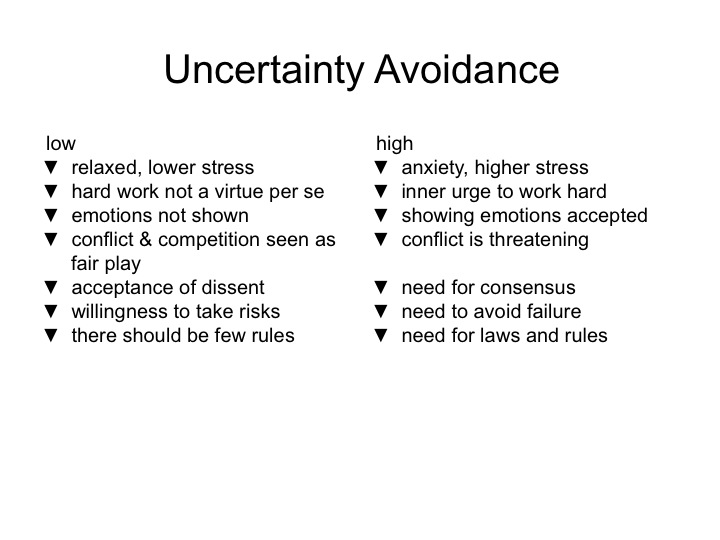 Uncertainty Avoidance

low
▼ relaxed, lower stress
▼ hard work not a virtue per se
▼ emotions not shown
▼ conflict & competition seen as fair play
▼ acceptance of dissent
▼ willingness to take risks
▼ there should be few rules

high
▼ anxiety, higher stress
▼ inner urge to work hard
▼ showing emotions accepted
▼ conflict is threatening
▼ need for consensus
▼ need to avoid failure
▼ need for laws and rules